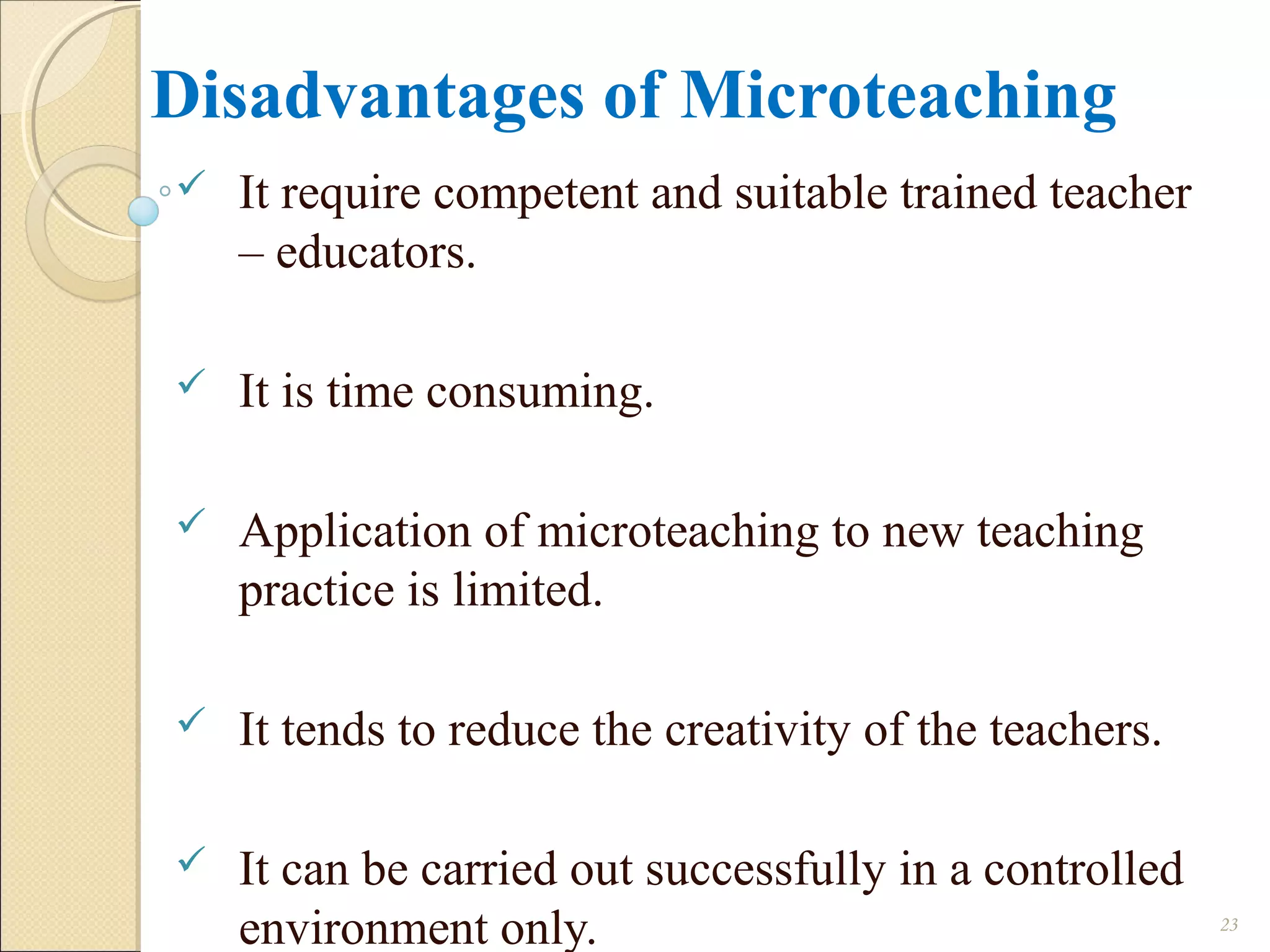 Disadvantages of Microteaching

✓ It require competent and suitable trained teacher – educators.

✓ It is time consuming.

✓ Application of microteaching to new teaching practice is limited.

✓ It tends to reduce the creativity of the teachers.

✓ It can be carried out successfully in a controlled environment only.

23